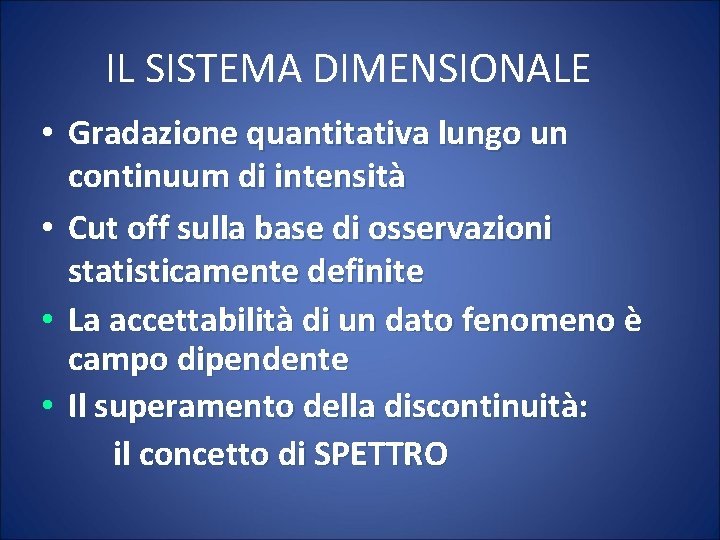 IL SISTEMA DIMENSIONALE

• Gradazione quantitativa lungo un continuum di intensità

• Cut off sulla base di osservazioni statisticamente definite

• La accettabilità di un dato fenomeno è campo dipendente

• Il superamento della discontinuità:
il concetto di SPETTRO